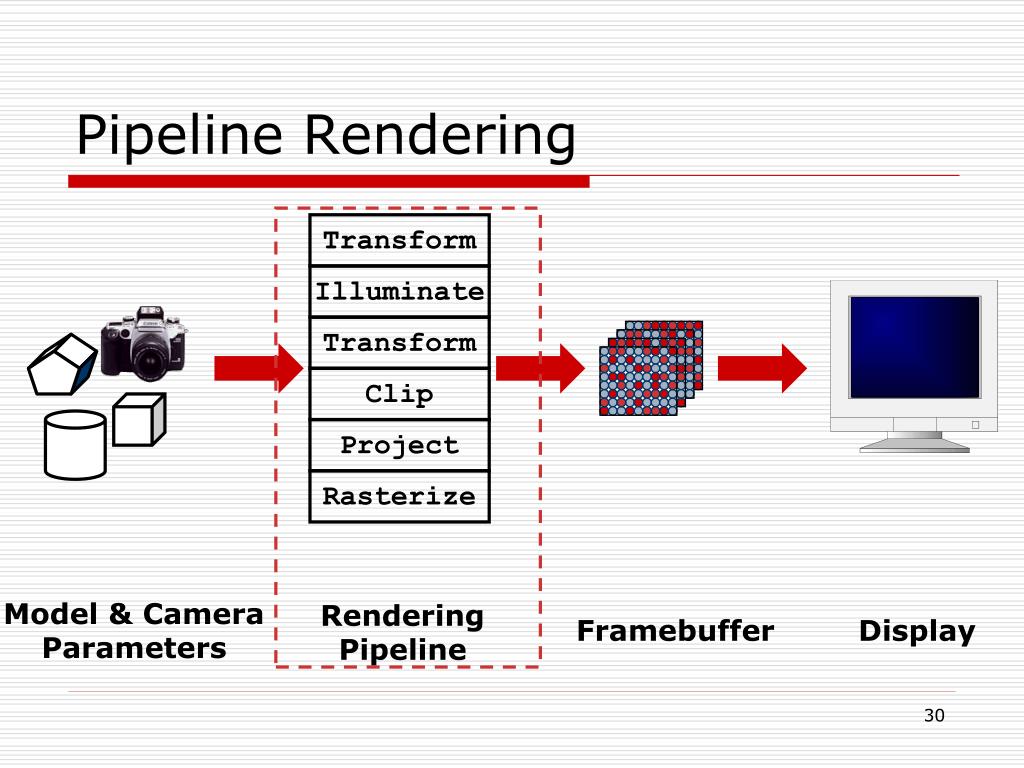 Pipeline Rendering

Transform
Illuminate
Transform
Clip
Project
Rasterize

Model & Camera Parameters

Rendering Pipeline

Framebuffer

Display

30